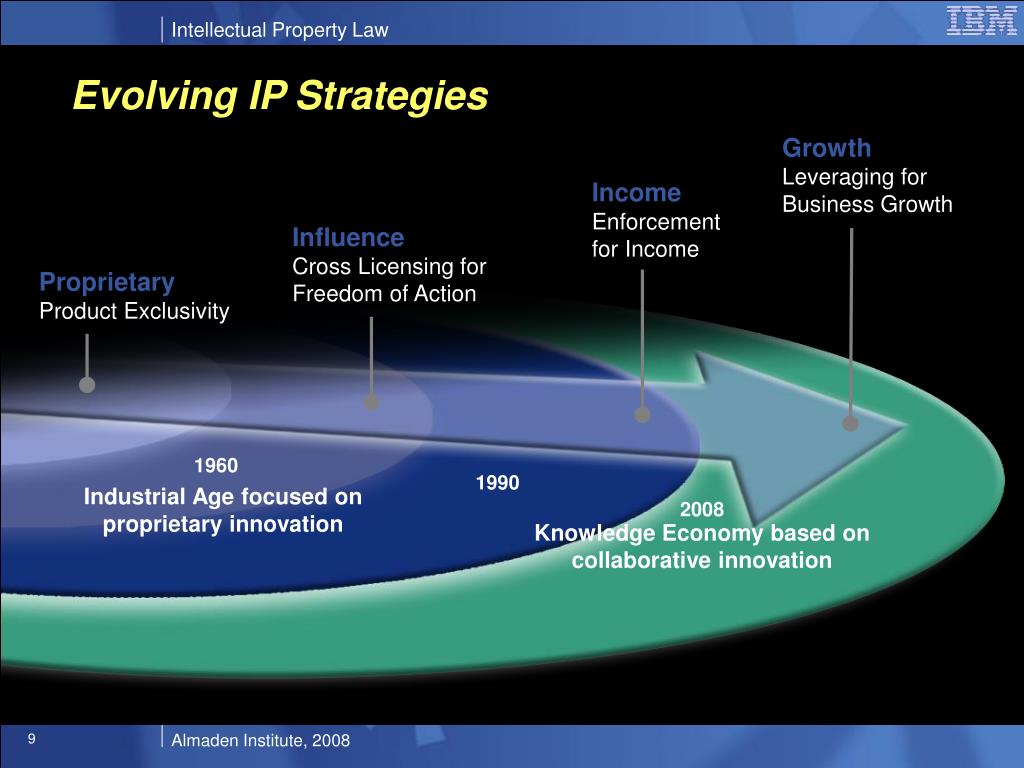 Intellectual Property Law

IBM

Evolving IP Strategies

Proprietary
Product Exclusivity

Influence
Cross Licensing for Freedom of Action

Income
Enforcement for Income

Growth
Leveraging for Business Growth

1960
Industrial Age focused on proprietary innovation

1990

2008
Knowledge Economy based on collaborative innovation

9

Almaden Institute, 2008